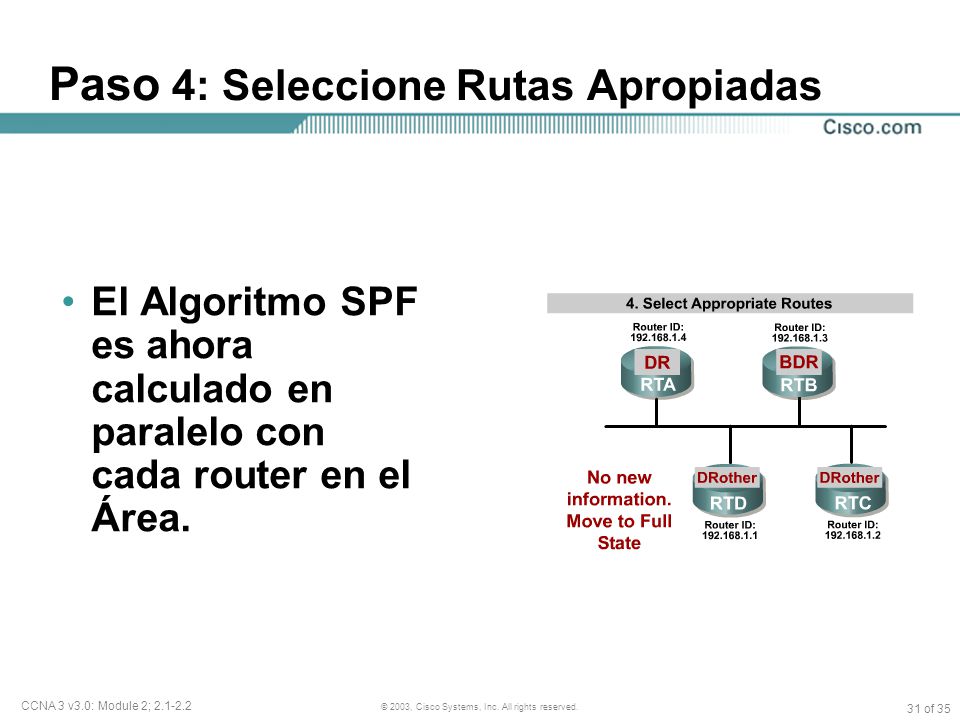 Paso 4: Seleccione Rutas Apropiadas

Cisco.com

• El Algoritmo SPF es ahora calculado en paralelo con cada router en el Área.

4. Select Appropriate Routes

Router ID: 192.168.1.4
DR
RTA

Router ID: 192.168.1.3
BDR
RTB

No new information. Move to Full State

DRother
RTD
Router ID: 192.168.1.1

DRother
RTC
Router ID: 192.168.1.2

CCNA 3 v3.0: Module 2; 2.1-2.2

© 2003, Cisco Systems, Inc. All rights reserved.

31 of 35